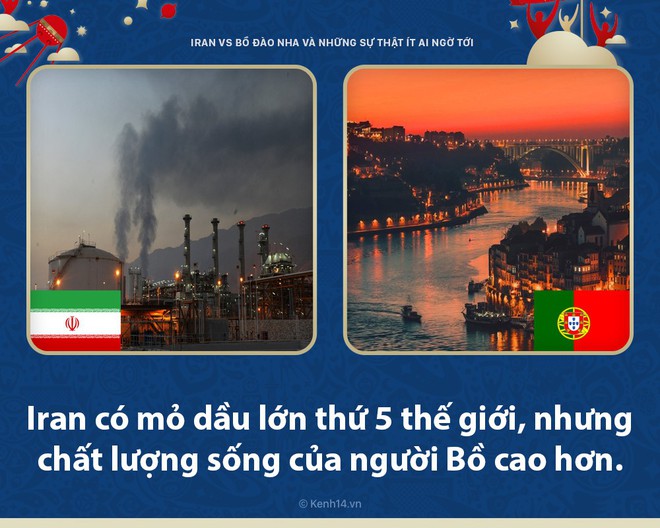 IRAN VS BỒ ĐÀO NHA VÀ NHỮNG SỰ THẬT ÍT AI NGỜ TỚI

Iran có mỏ dầu lớn thứ 5 thế giới, nhưng chất lượng sống của người Bồ cao hơn.

© Kenh14.vn